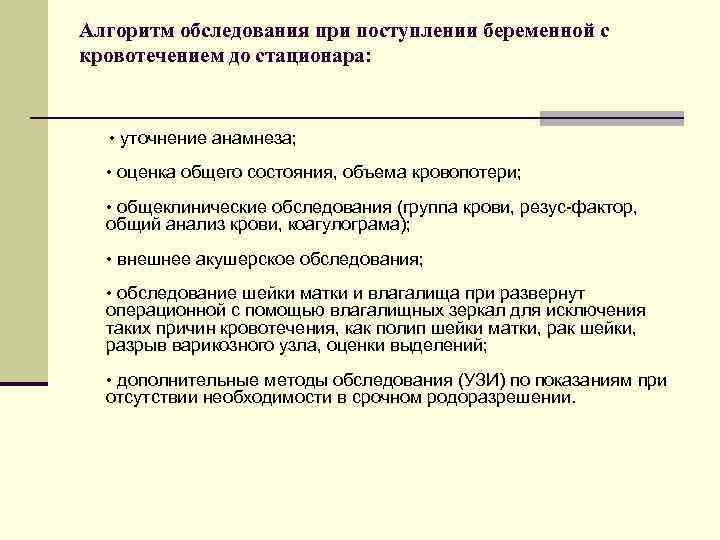 Алгоритм обследования при поступлении беременной с кровотечением до стационара:

• уточнение анамнеза;

• оценка общего состояния, объема кровопотери;

• общеклинические обследования (группа крови, резус-фактор, общий анализ крови, коагулограма);

• внешнее акушерское обследования;

• обследование шейки матки и влагалища при развернут операционной с помощью влагалищных зеркал для исключения таких причин кровотечения, как полип шейки матки, рак шейки, разрыв варикозного узла, оценки выделений;

• дополнительные методы обследования (УЗИ) по показаниям при отсутствии необходимости в срочном родоразрешении.